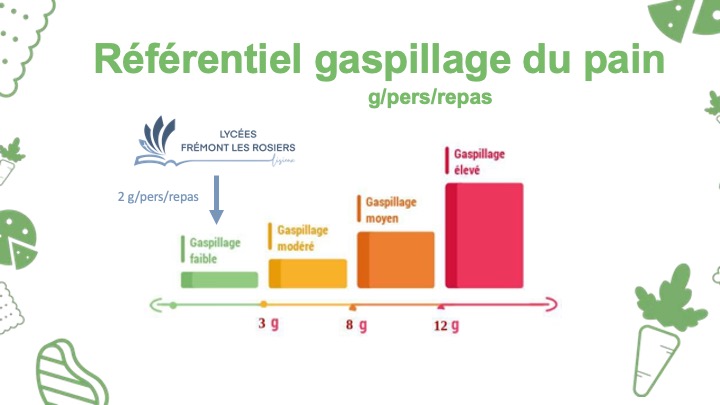 Référentiel gaspillage du pain
g/pers/repas

LYCÉES
FRÉMONT LES ROSIERS
Lisieux

2 g/pers/repas

Gaspillage faible

Gaspillage modéré

Gaspillage moyen

Gaspillage élevé

3 g
8 g
12 g